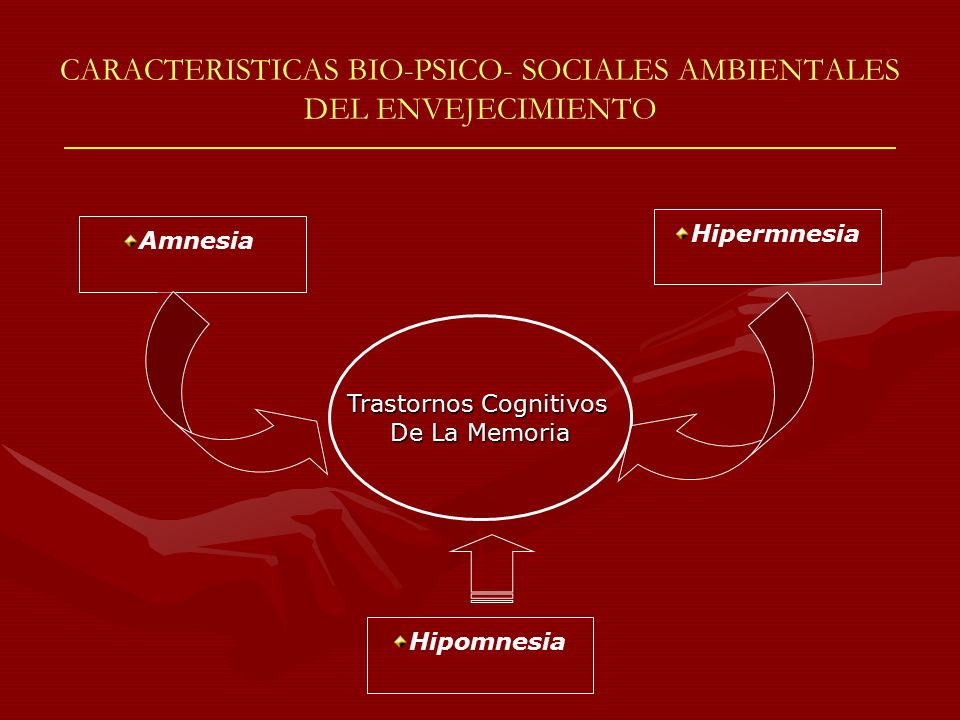 CARACTERISTICAS BIO-PSICO- SOCIALES AMBIENTALES DEL ENVEJECIMIENTO

Amnesia

Hipermnesia

Trastornos Cognitivos De La Memoria

Hipomnesia